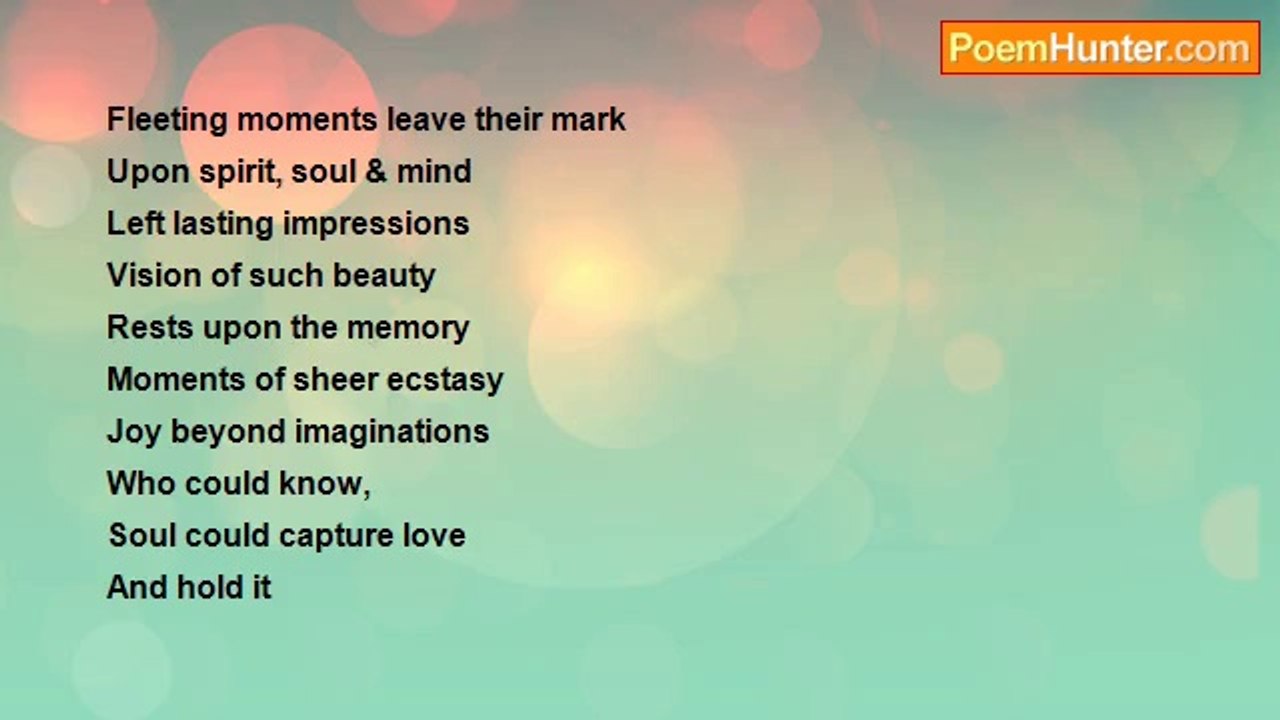 PoemHunter.com

Fleeting moments leave their mark
Upon spirit, soul & mind
Left lasting impressions
Vision of such beauty
Rests upon the memory
Moments of sheer ecstasy
Joy beyond imaginations
Who could know,
Soul could capture love
And hold it